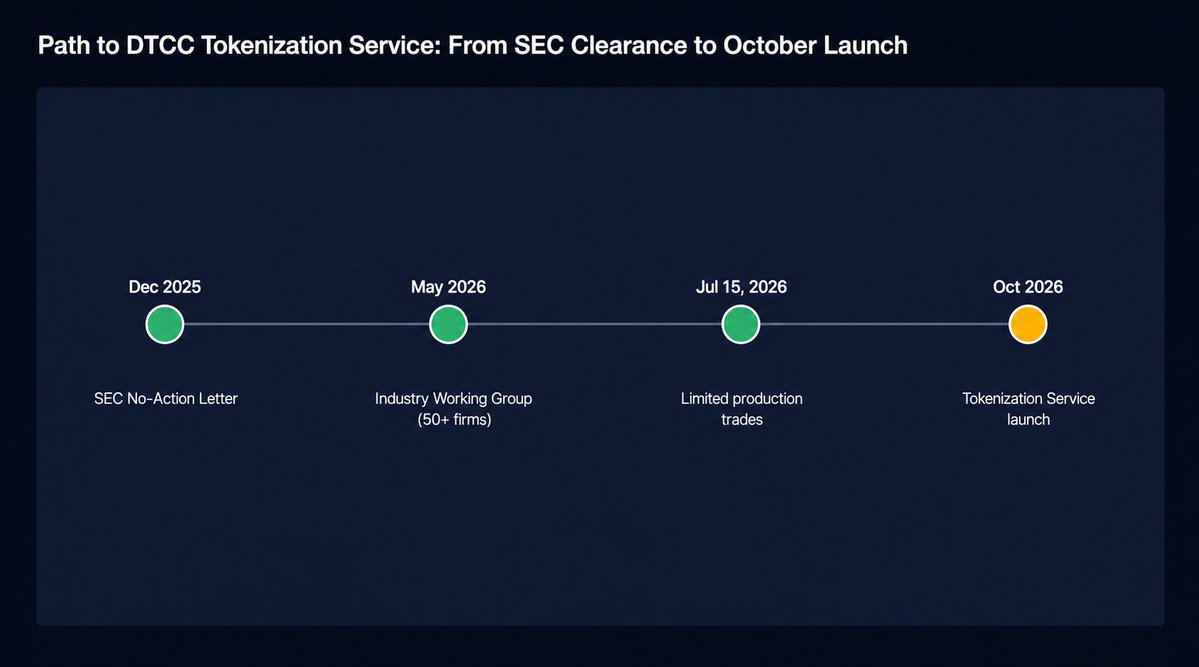 Path to DTCC Tokenization Service: From SEC Clearance to October Launch

Dec 2025

SEC No-Action Letter

May 2026

Industry Working Group (50+ firms)

Jul 15, 2026

Limited production trades

Oct 2026

Tokenization Service launch